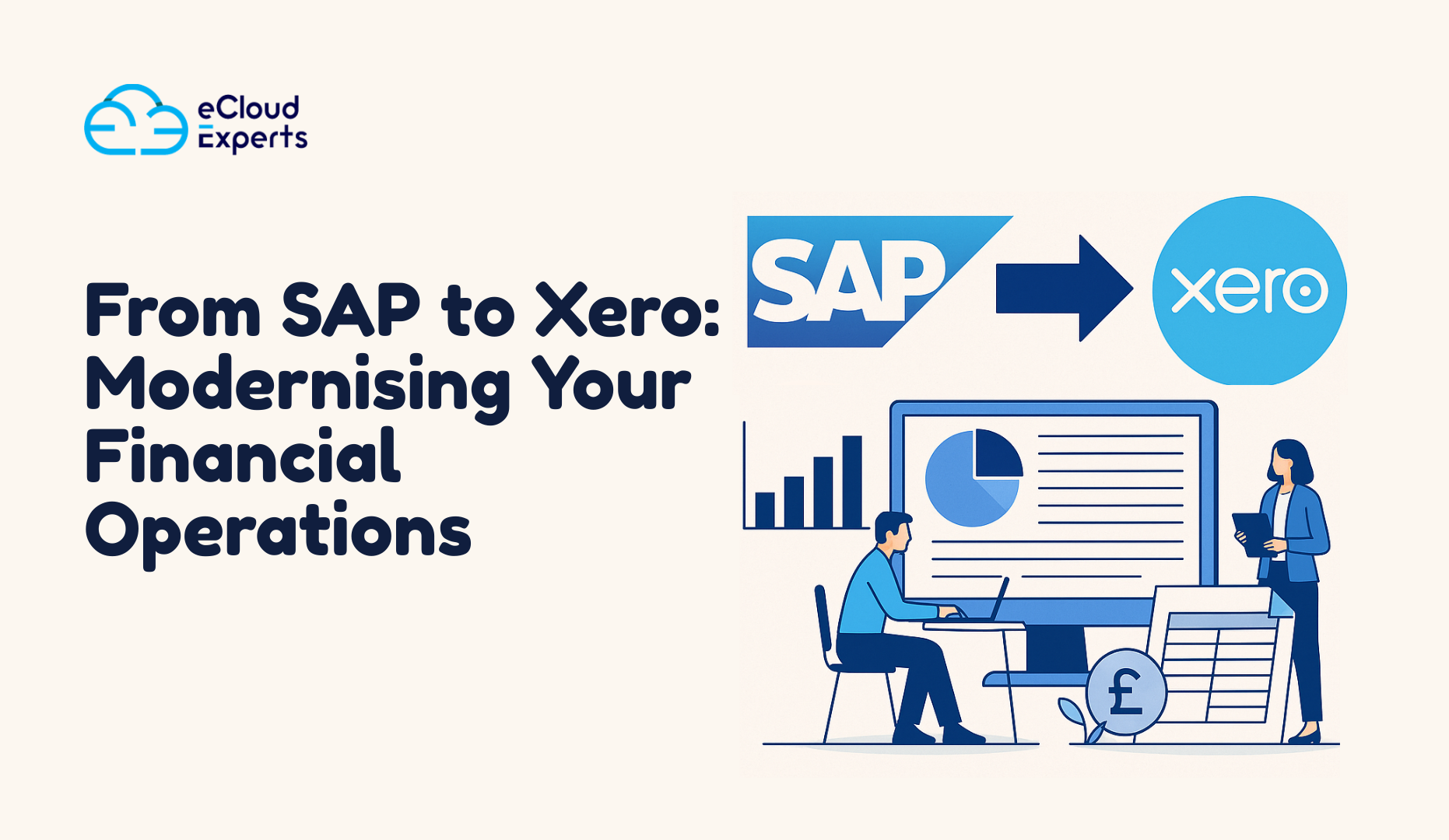 eCloud Experts

From SAP to Xero: Modernising Your Financial Operations

SAP

xero

£